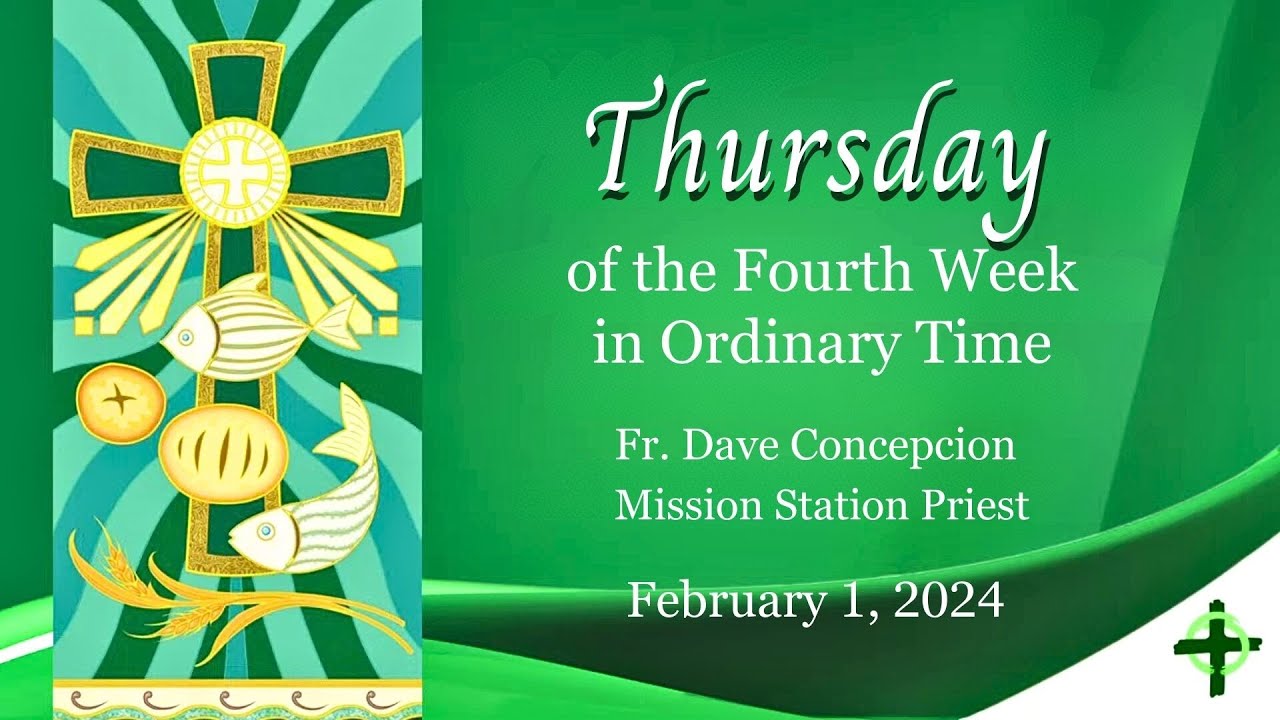 Thursday

of the Fourth Week in Ordinary Time

Fr. Dave Concepcion
Mission Station Priest

February 1, 2024